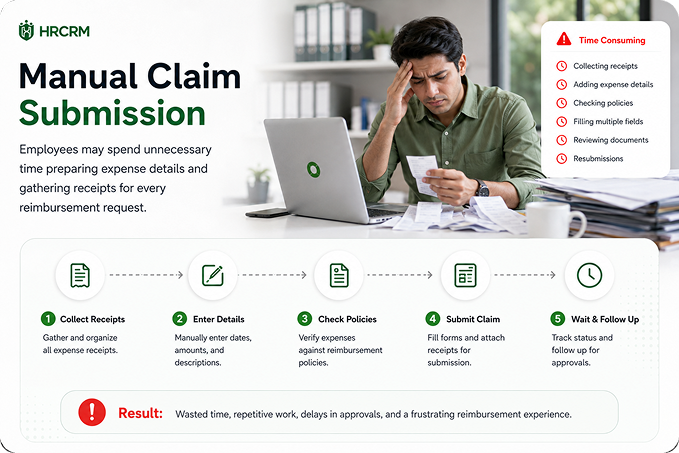 HRCRM

Manual Claim Submission

Employees may spend unnecessary time preparing expense details and gathering receipts for every reimbursement request.

Time Consuming

Collecting receipts

Adding expense details

Checking policies

Filling multiple fields

Reviewing documents

Resubmissions

1 Collect Receipts
Gather and organize all expense receipts.

2 Enter Details
Manually enter dates, amounts, and descriptions.

3 Check Policies
Verify expenses against reimbursement policies.

4 Submit Claim
Fill forms and attach receipts for submission.

5 Wait & Follow Up
Track status and follow up for approvals.

Result: Wasted time, repetitive work, delays in approvals, and a frustrating reimbursement experience.